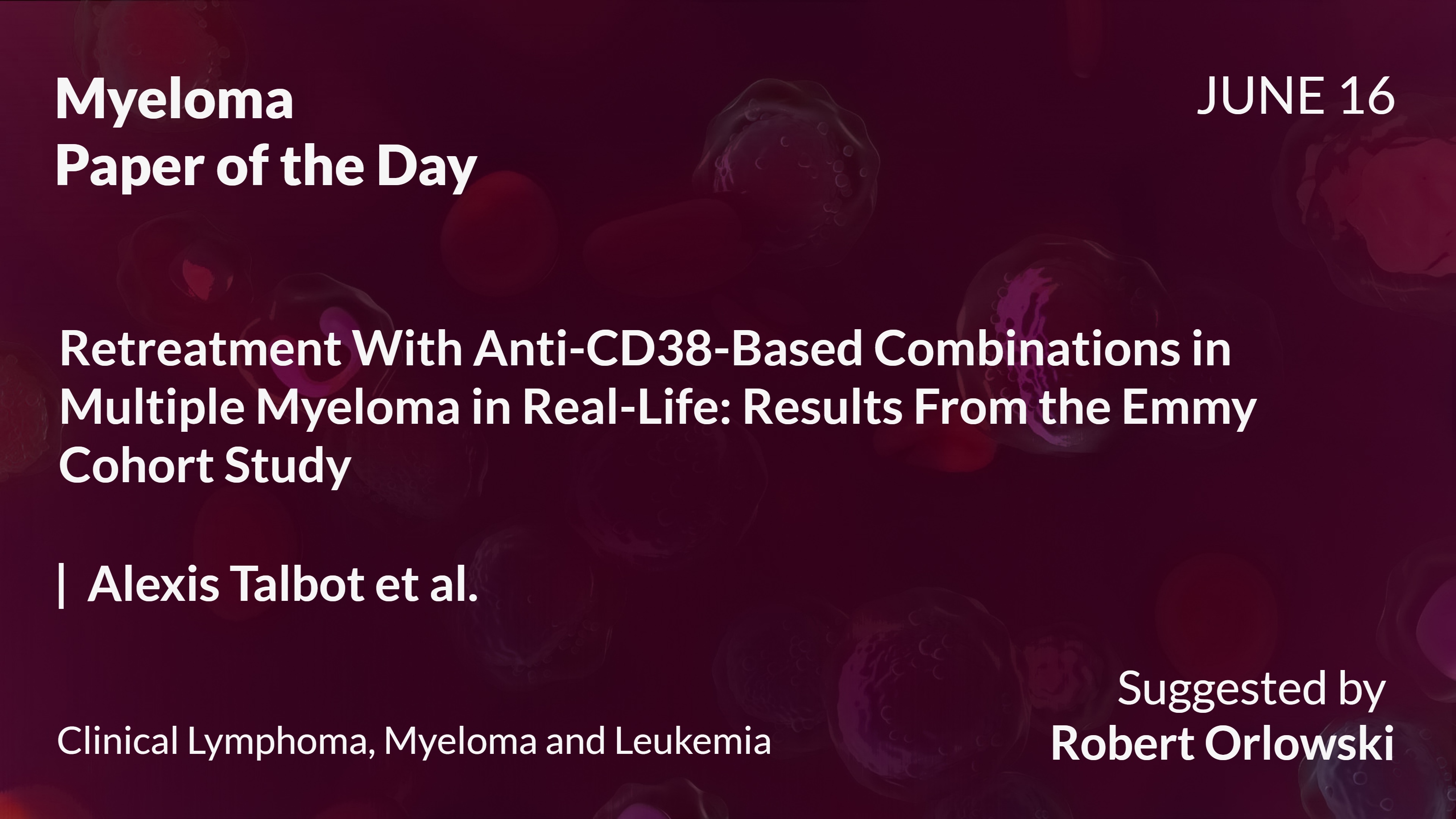 Myeloma
Paper of the Day

JUNE 16

Retreatment With Anti-CD38-Based Combinations in Multiple Myeloma in Real-Life: Results From the Emmy Cohort Study

| Alexis Talbot et al.

Clinical Lymphoma, Myeloma and Leukemia

Suggested by
Robert Orlowski